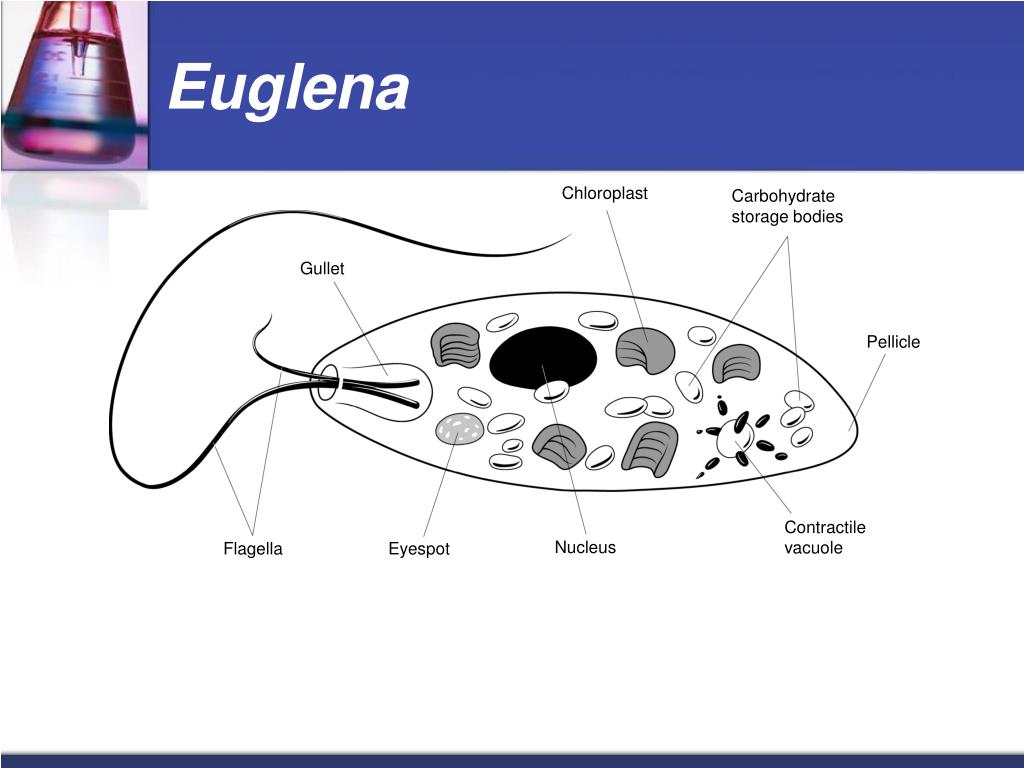 Euglena

Chloroplast

Carbohydrate storage bodies

Gullet

Pellicle

Flagella

Eyespot

Nucleus

Contractile vacuole